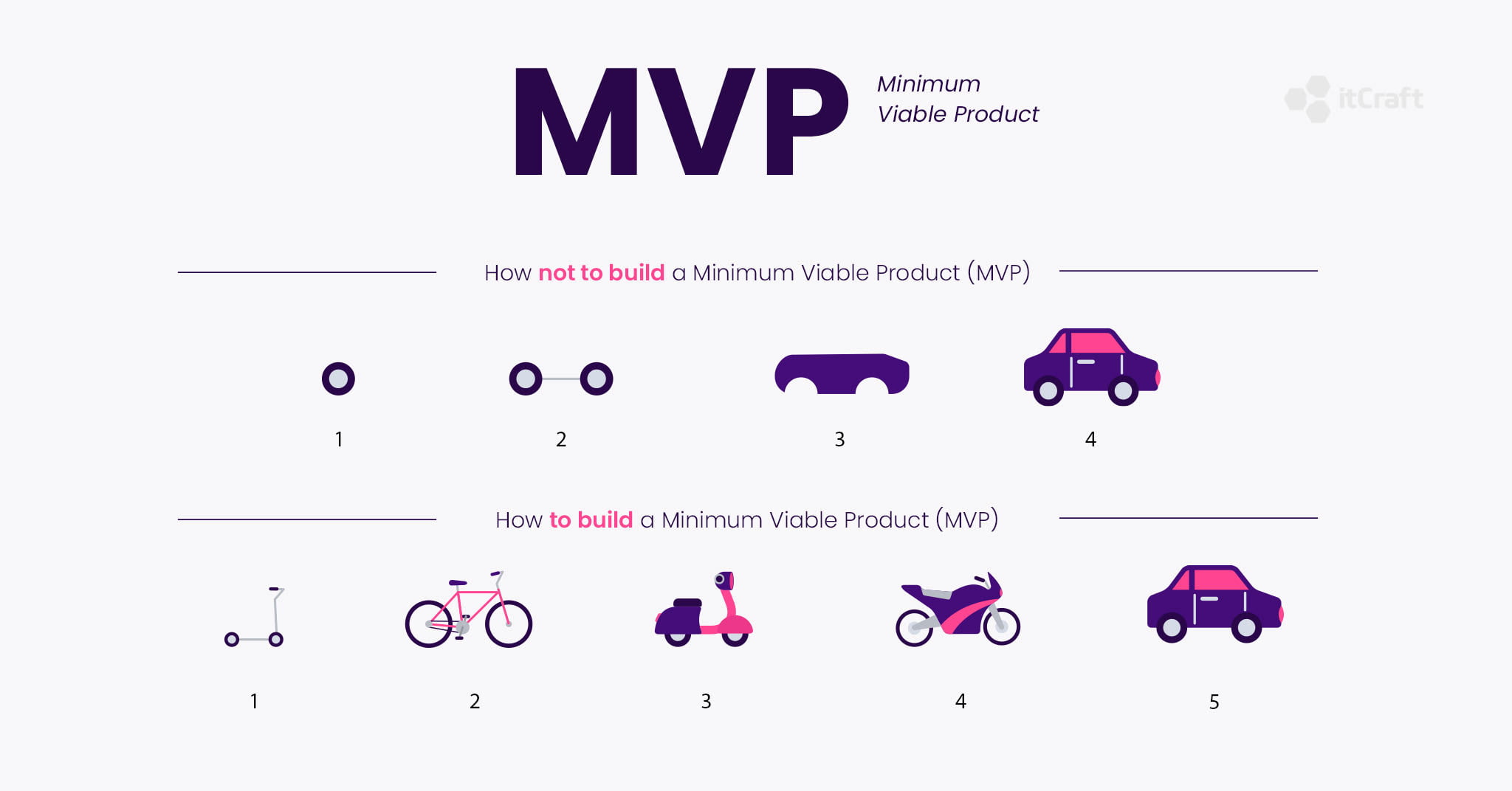 MVP Minimum Viable Product

itCraft

How not to build a Minimum Viable Product (MVP)

1
2
3
4

How to build a Minimum Viable Product (MVP)

1
2
3
4
5